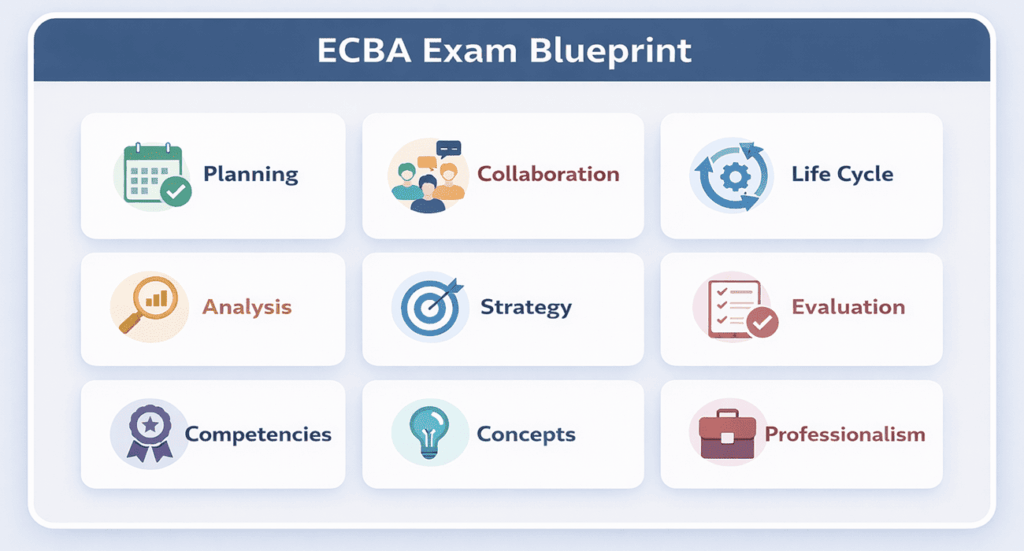 ECBA Exam Blueprint

Planning

Collaboration

Life Cycle

Analysis

Strategy

Evaluation

Competencies

Concepts

Professionalism